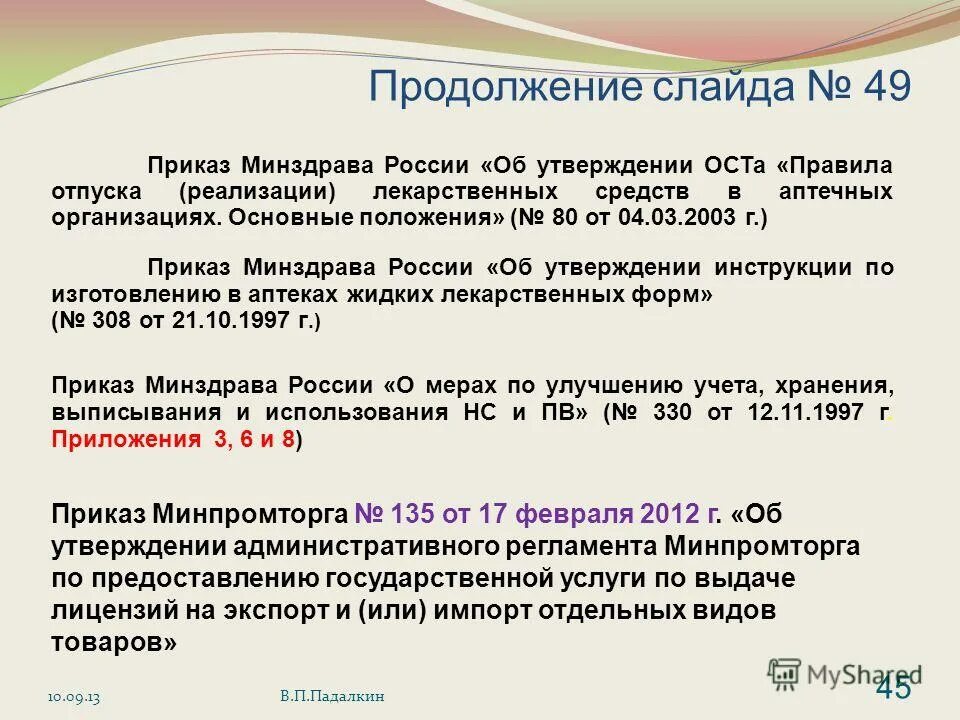 Продолжение слайда № 49

Приказ Минздрава России «Об утверждении ОСТа «Правила отпуска (реализации) лекарственных средств в аптечных организациях. Основные положения» (№ 80 от 04.03.2003 г.)

Приказ Минздрава России «Об утверждении инструкции по изготовлению в аптеках жидких лекарственных форм» (№ 308 от 21.10.1997 г.)

Приказ Минздрава России «О мерах по улучшению учета, хранения, выписывания и использования НС и ПВ» (№ 330 от 12.11.1997 г. Приложения 3, 6 и 8)

Приказ Минпромторга № 135 от 17 февраля 2012 г. «Об утверждении административного регламента Минпромторга по предоставлению государственной услуги по выдаче лицензий на экспорт и (или) импорт отдельных видов товаров»

10.09.13 В.П.Падалкин MyShared 45